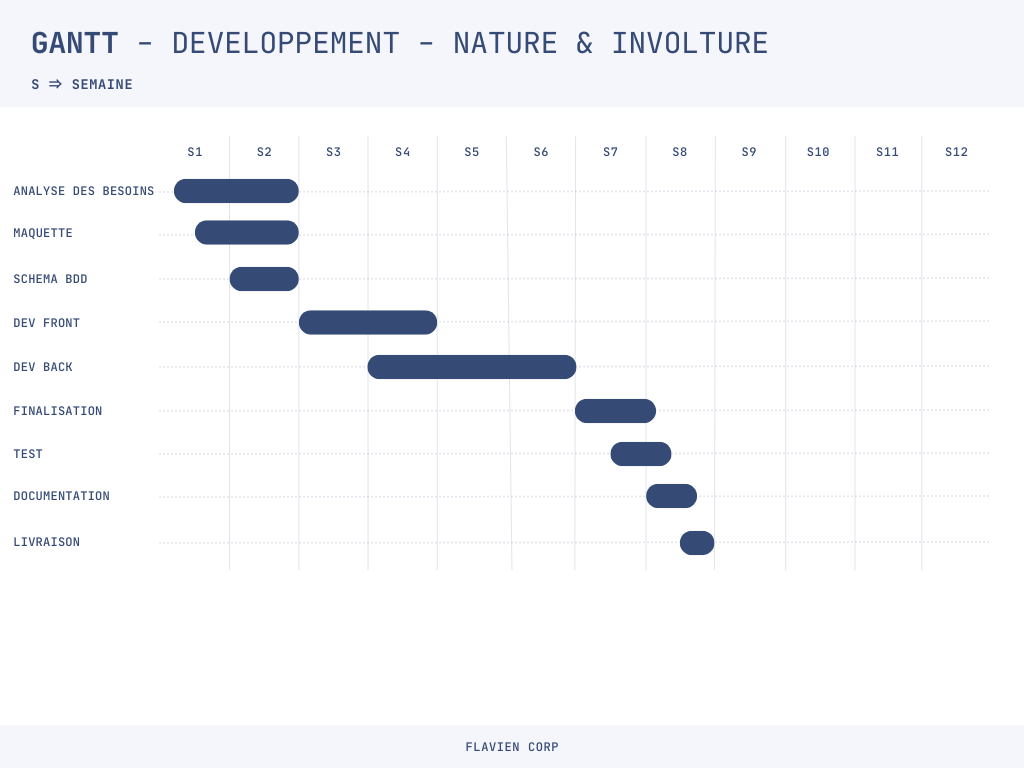 GANTT - DEVELOPPEMENT - NATURE & INVOLTURE

S ⇒ SEMAINE

S1 S2 S3 S4 S5 S6 S7 S8 S9 S10 S11 S12

ANALYSE DES BESOINS
MAQUETTE
SCHEMA BDD
DEV FRONT
DEV BACK
FINALISATION
TEST
DOCUMENTATION
LIVRAISON

FLAVIEN CORP